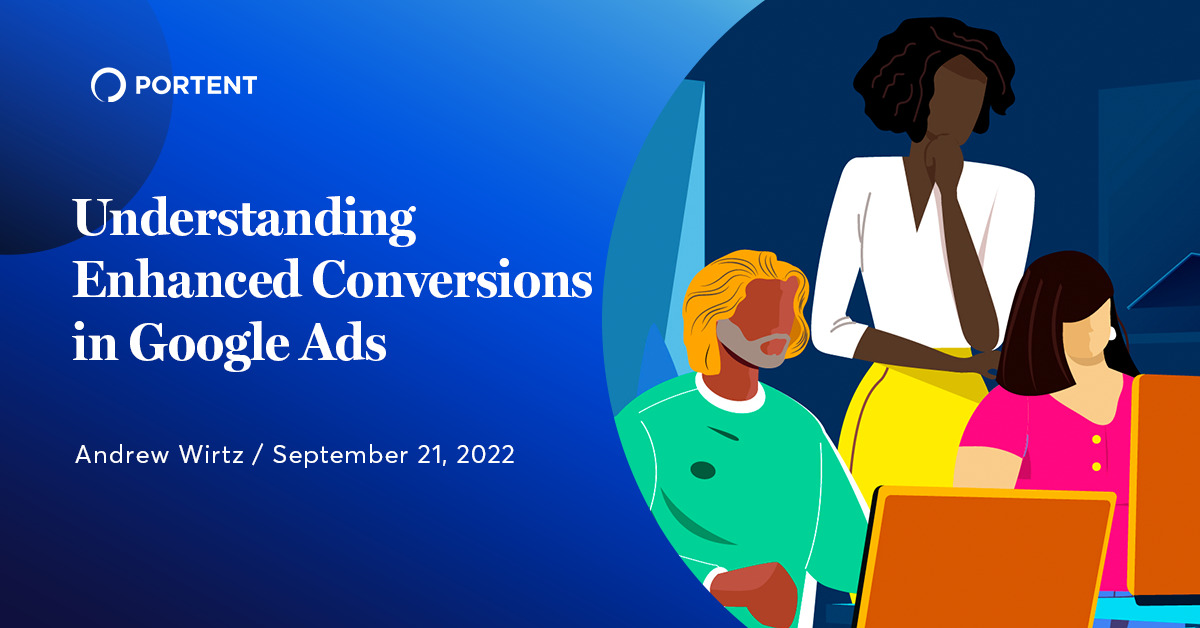 PORTENT

Understanding Enhanced Conversions in Google Ads

Andrew Wirtz / September 21, 2022